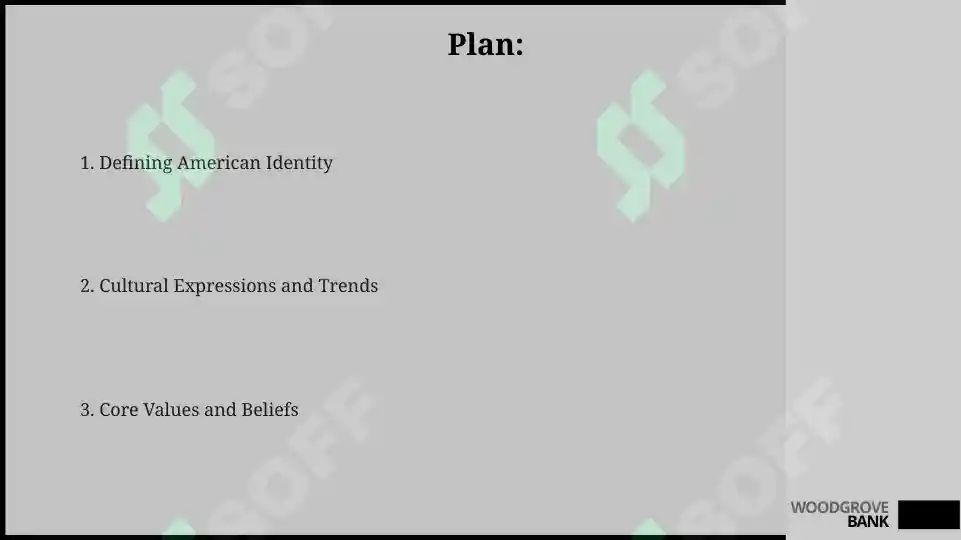 Plan:

1. Defining American Identity

2. Cultural Expressions and Trends

3. Core Values and Beliefs

SOFF SOFF SOFF SOFF

WOODGROVE BANK